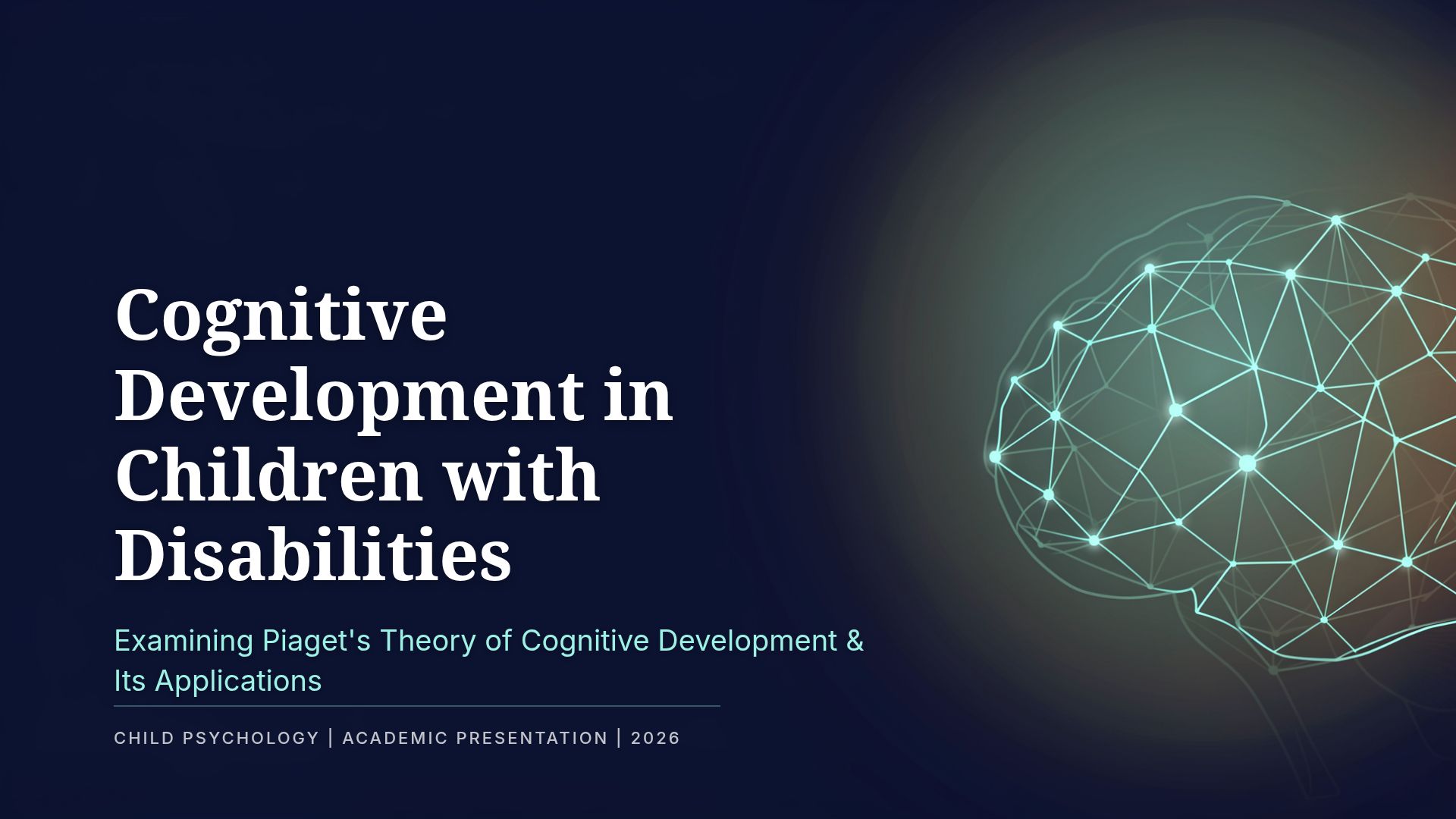 Cognitive Development in Children with Disabilities

Examining Piaget's Theory of Cognitive Development & Its Applications

CHILD PSYCHOLOGY | ACADEMIC PRESENTATION | 2026